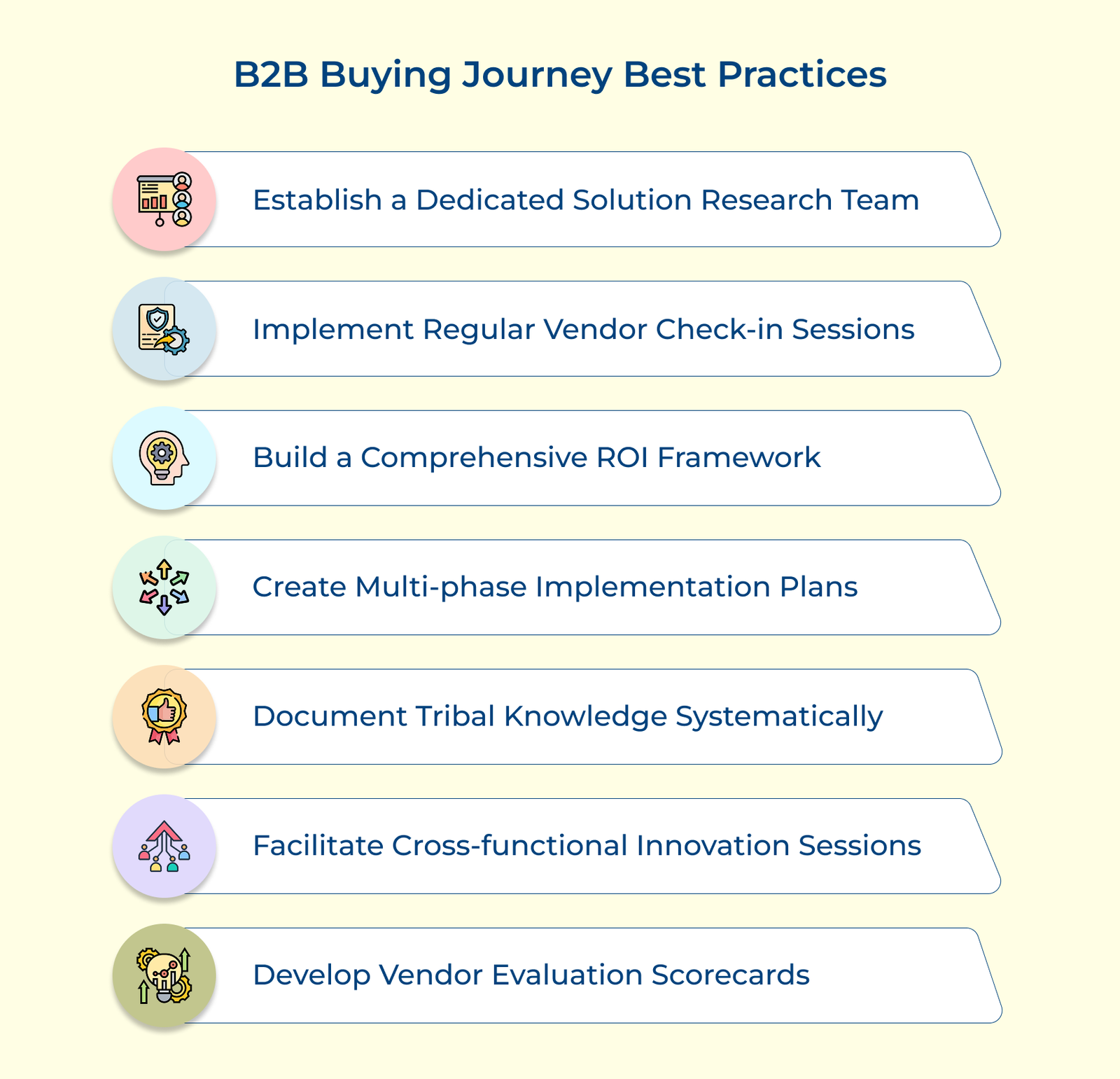 B2B Buying Journey Best Practices

Establish a Dedicated Solution Research Team

Implement Regular Vendor Check-in Sessions

Build a Comprehensive ROI Framework

Create Multi-phase Implementation Plans

Document Tribal Knowledge Systematically

Facilitate Cross-functional Innovation Sessions

Develop Vendor Evaluation Scorecards